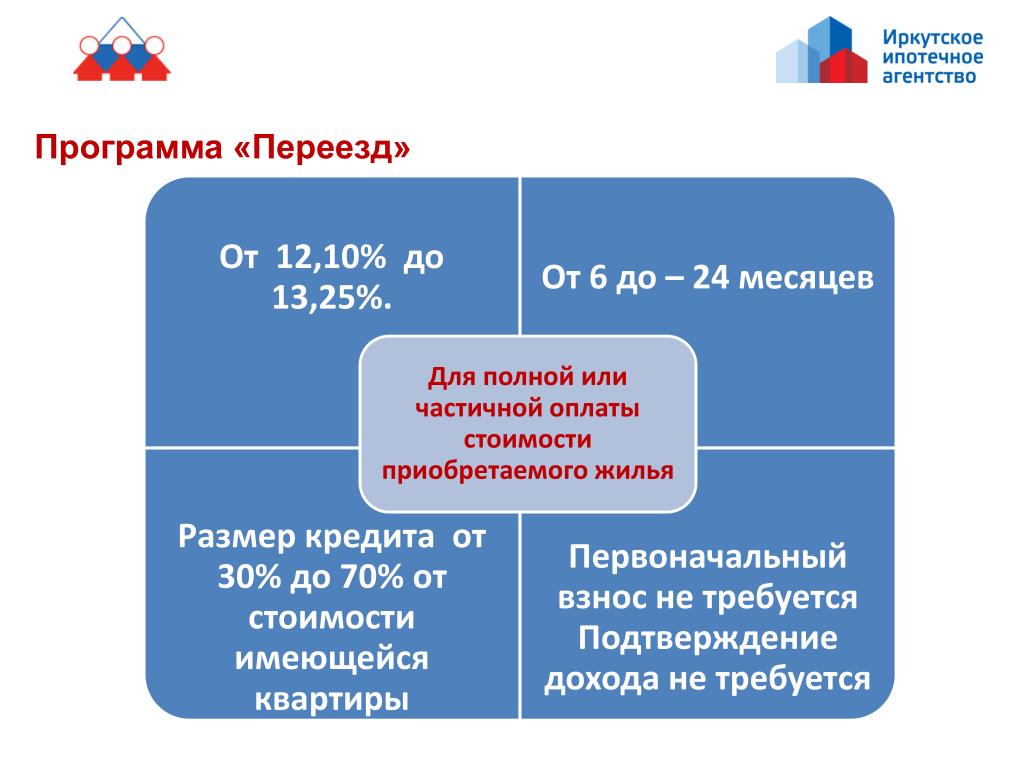 Иркутское ипотечное агентство

Программа «Переезд»

От 12,10% до 13,25%.

От 6 до – 24 месяцев

Для полной или частичной оплаты стоимости приобретаемого жилья

Размер кредита от 30% до 70% от стоимости имеющейся квартиры

Первоначальный взнос не требуется Подтверждение дохода не требуется